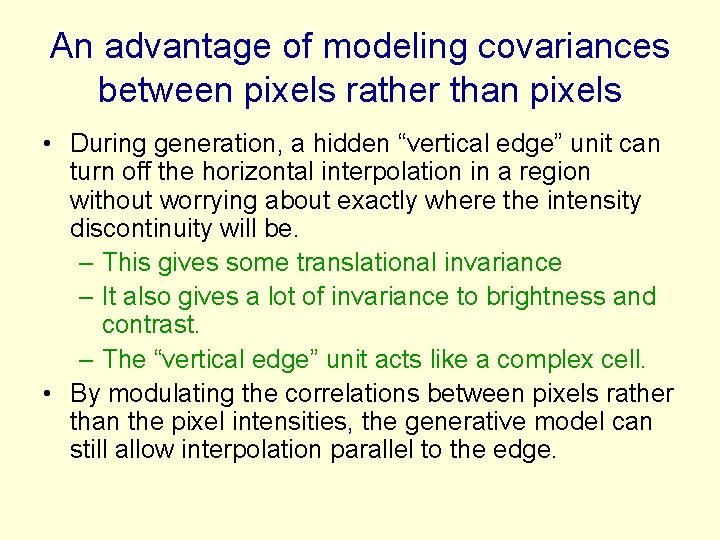 An advantage of modeling covariances between pixels rather than pixels

• During generation, a hidden “vertical edge” unit can turn off the horizontal interpolation in a region without worrying about exactly where the intensity discontinuity will be.
– This gives some translational invariance
– It also gives a lot of invariance to brightness and contrast.
– The “vertical edge” unit acts like a complex cell.
• By modulating the correlations between pixels rather than the pixel intensities, the generative model can still allow interpolation parallel to the edge.